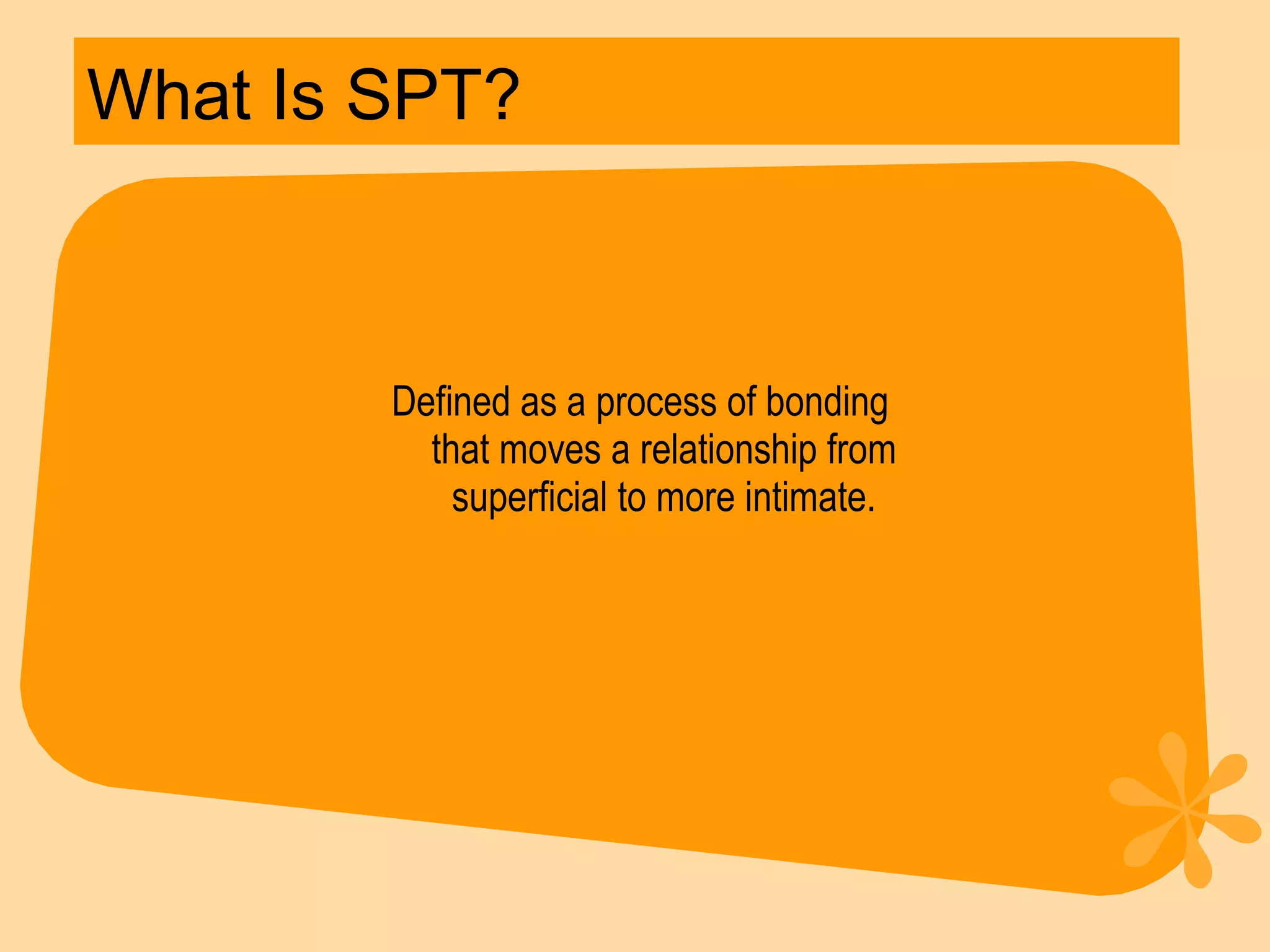 What Is SPT?

Defined as a process of bonding that moves a relationship from superficial to more intimate.